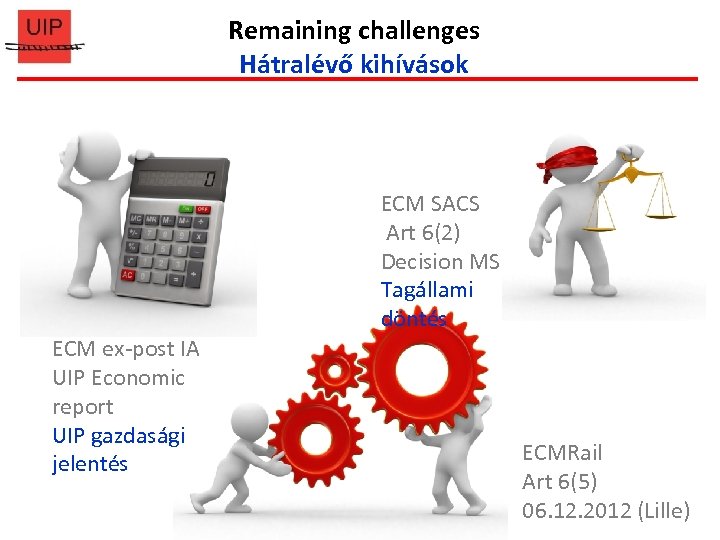 UIP

Remaining challenges
Hátralévő kihívások

ECM SACS
Art 6(2)
Decision MS
Tagállami döntés

ECM ex-post IA
UIP Economic report
UIP gazdasági jelentés

ECMRail
Art 6(5)
06.12.2012 (Lille)